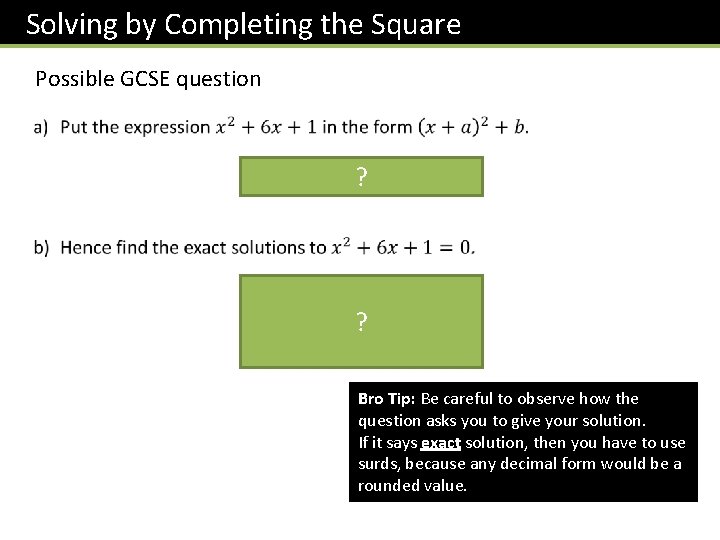 Solving by Completing the Square

Possible GCSE question

a) Put the expression $x^2 + 6x + 1$ in the form $(x + a)^2 + b$.

?

b) Hence find the exact solutions to $x^2 + 6x + 1 = 0$.

?

Bro Tip: Be careful to observe how the question asks you to give your solution. If it says exact solution, then you have to use surds, because any decimal form would be a rounded value.